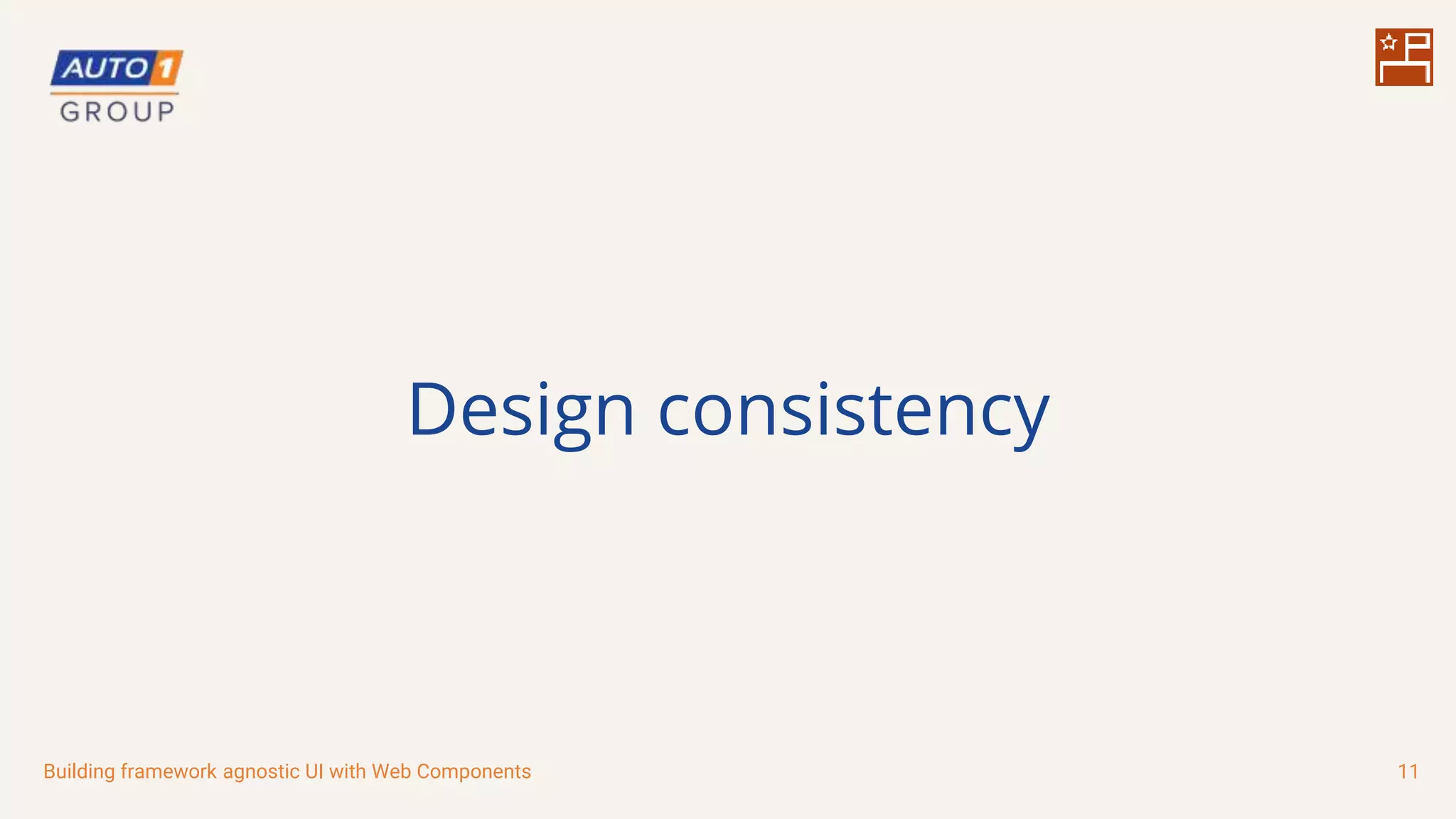 AUTO1
GROUP

Design consistency

Building framework agnostic UI with Web Components

11